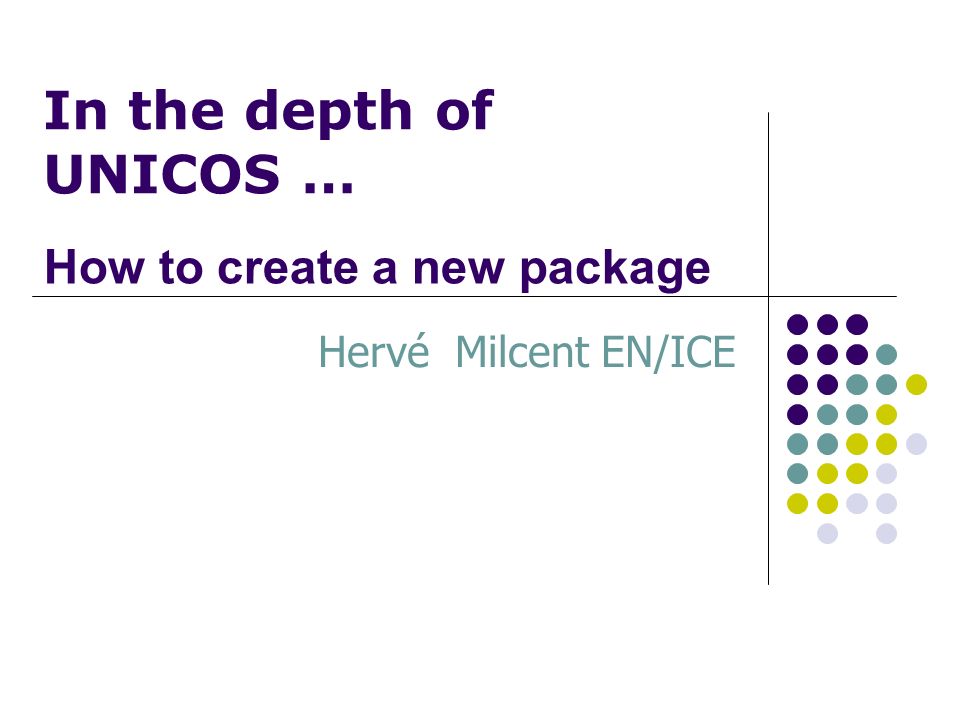 In the depth of UNICOS …

How to create a new package

Hervé  Milcent EN/ICE